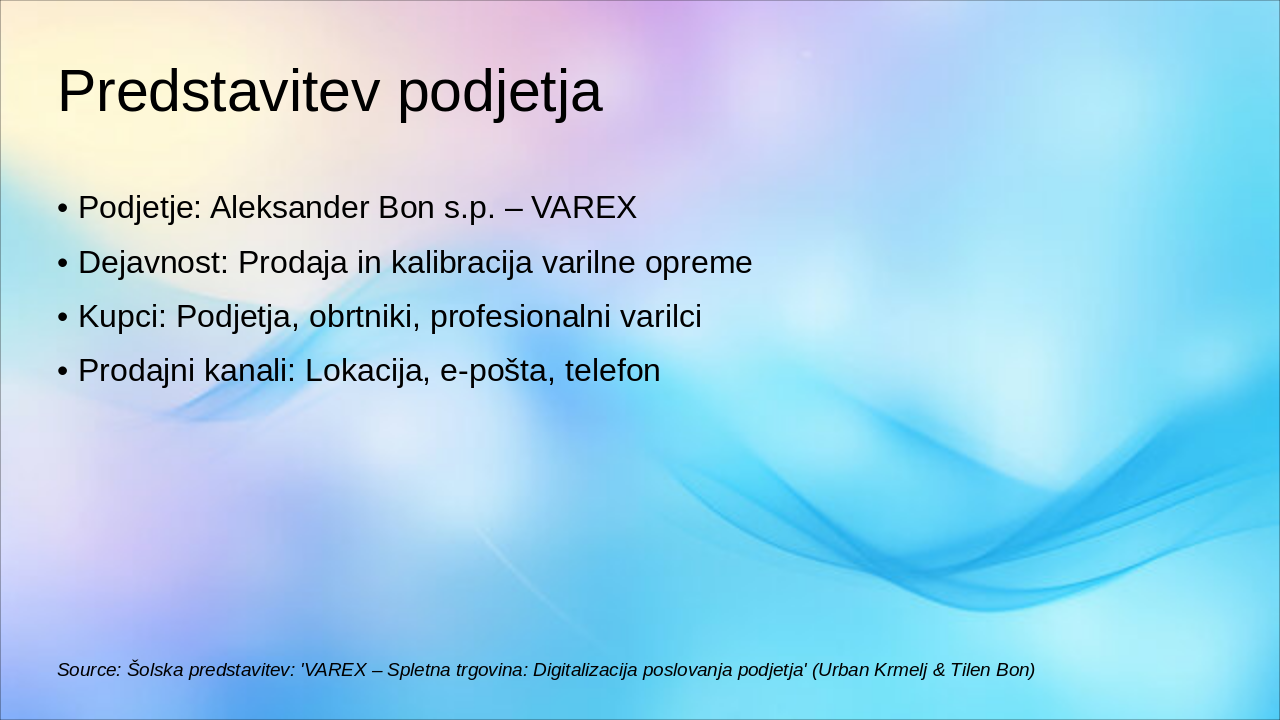 Predstavitev podjetja

• Podjetje: Aleksander Bon s.p. – VAREX
• Dejavnost: Prodaja in kalibracija varilne opreme
• Kupci: Podjetja, obrtniki, profesionalni varilci
• Prodajni kanali: Lokacija, e-pošta, telefon

Source: Šolska predstavitev: 'VAREX – Spletna trgovina: Digitalizacija poslovanja podjetja' (Urban Krmelj & Tilen Bon)